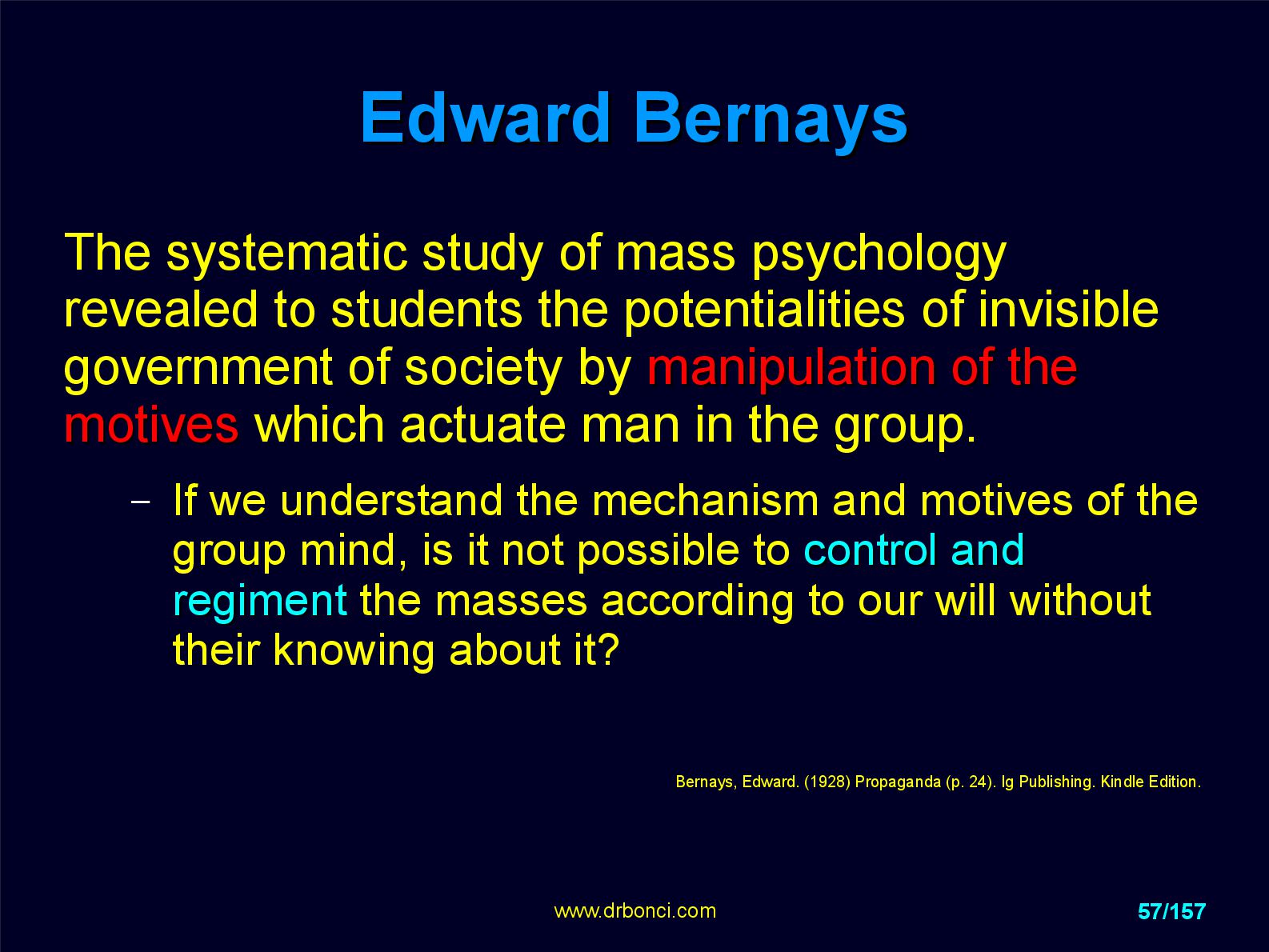 Edward Bernays

The systematic study of mass psychology revealed to students the potentialities of invisible government of society by manipulation of the motives which actuate man in the group.

– If we understand the mechanism and motives of the group mind, is it not possible to control and regiment the masses according to our will without their knowing about it?

Bernays, Edward. (1928) Propaganda (p. 24). Ig Publishing. Kindle Edition.

www.drbonci.com

57/157